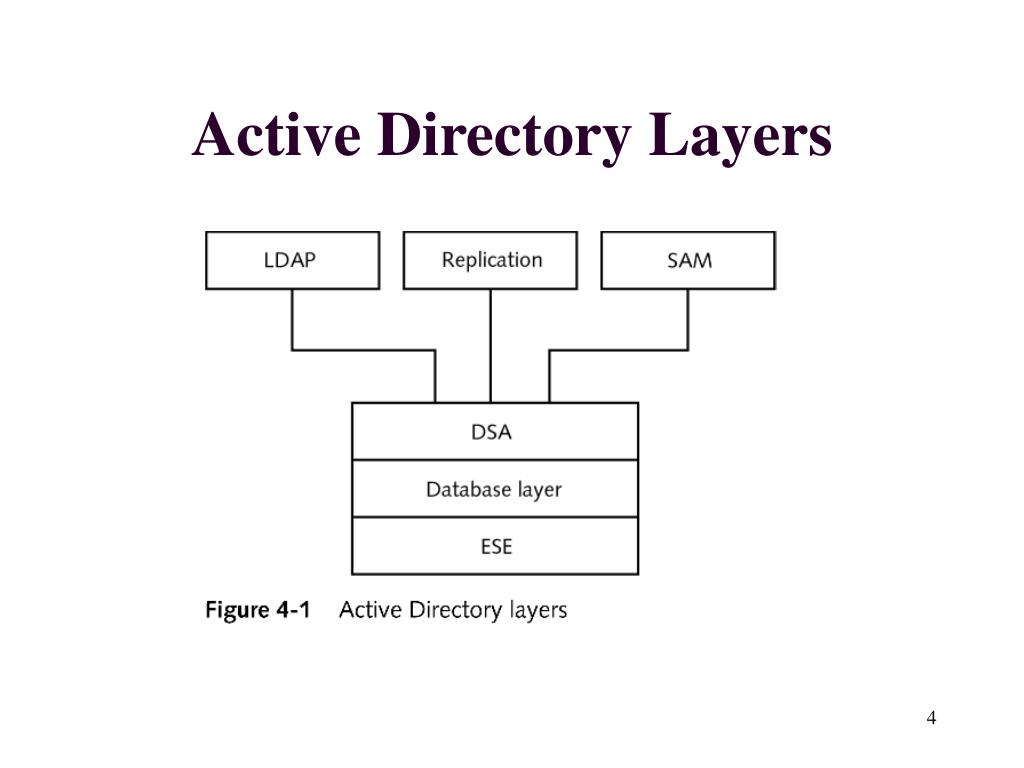 Active Directory Layers

LDAP

Replication

SAM

DSA

Database layer

ESE

Figure 4-1 Active Directory layers

4